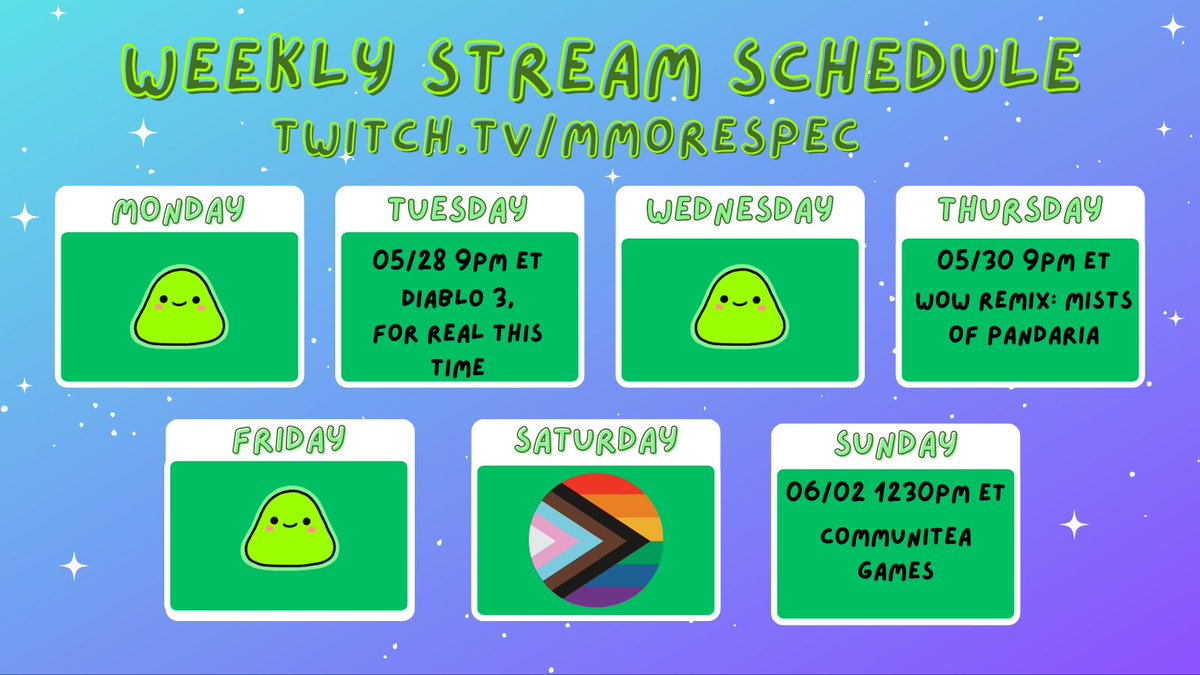 WEEKLY STREAM SCHEDULE
TWITCH.TV/MMORESPEC

MONDAY

TUESDAY
05/28 9PM ET
DIABLO 3, FOR REAL THIS TIME

WEDNESDAY

THURSDAY
05/30 9PM ET
WOW REMIX: MISTS OF PANDARIA

FRIDAY

SATURDAY

SUNDAY
06/02 1230PM ET
COMMUNITEA GAMES